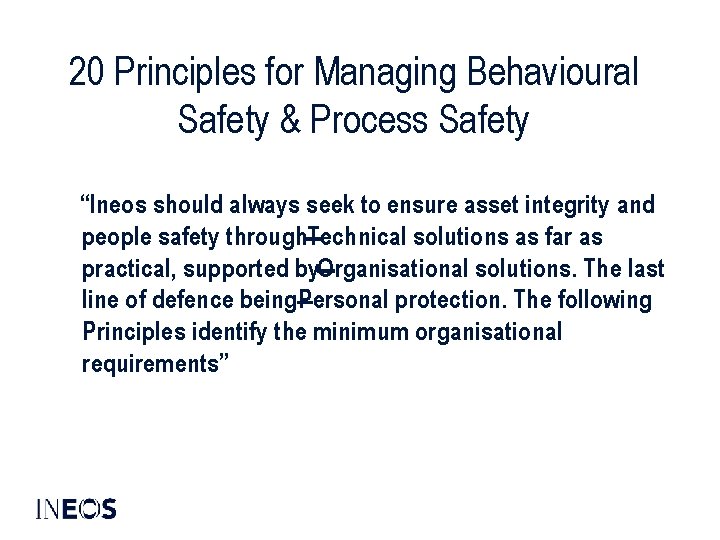 20 Principles for Managing Behavioural Safety & Process Safety

“Ineos should always seek to ensure asset integrity and people safety through Technical solutions as far as practical, supported by Organisational solutions. The last line of defence being Personal protection. The following Principles identify the minimum organisational requirements”

INEOS